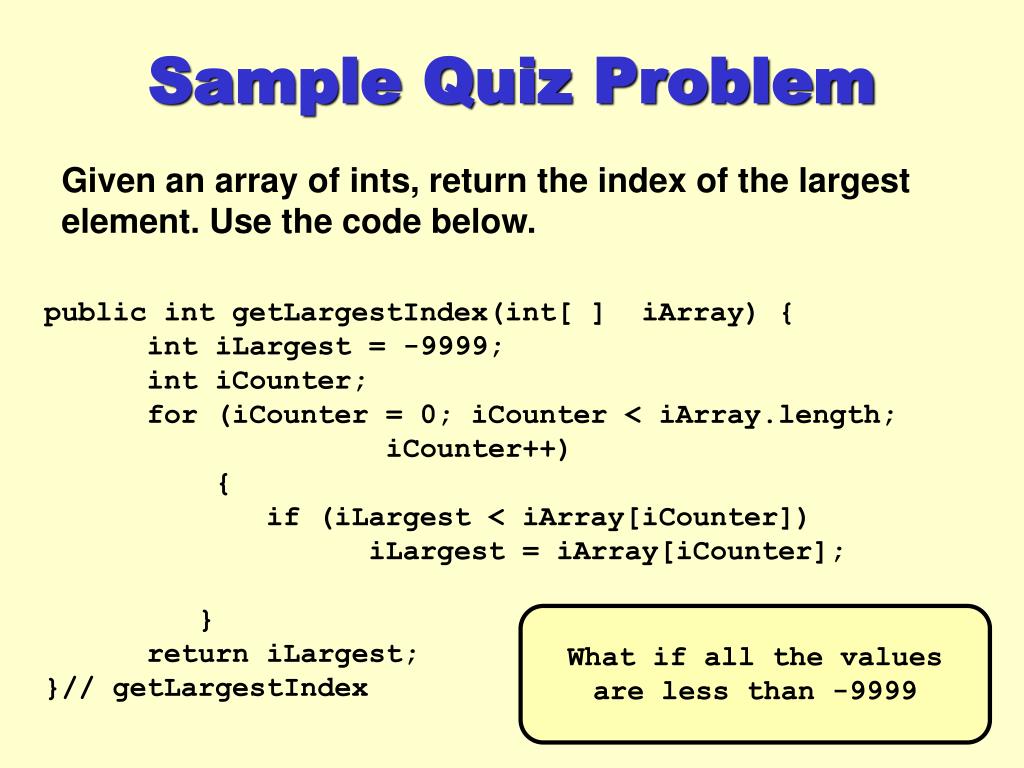 Sample Quiz Problem

Given an array of ints, return the index of the largest element. Use the code below.

public int getLargestIndex(int[ ]  iArray) {
	int iLargest = -9999;
	int iCounter;
	for (iCounter = 0; iCounter < iArray.length;
			iCounter++)
		{
			if (iLargest < iArray[iCounter])
				iLargest = iArray[iCounter];

		}
	return iLargest;
}// getLargestIndex

What if all the values are less than -9999